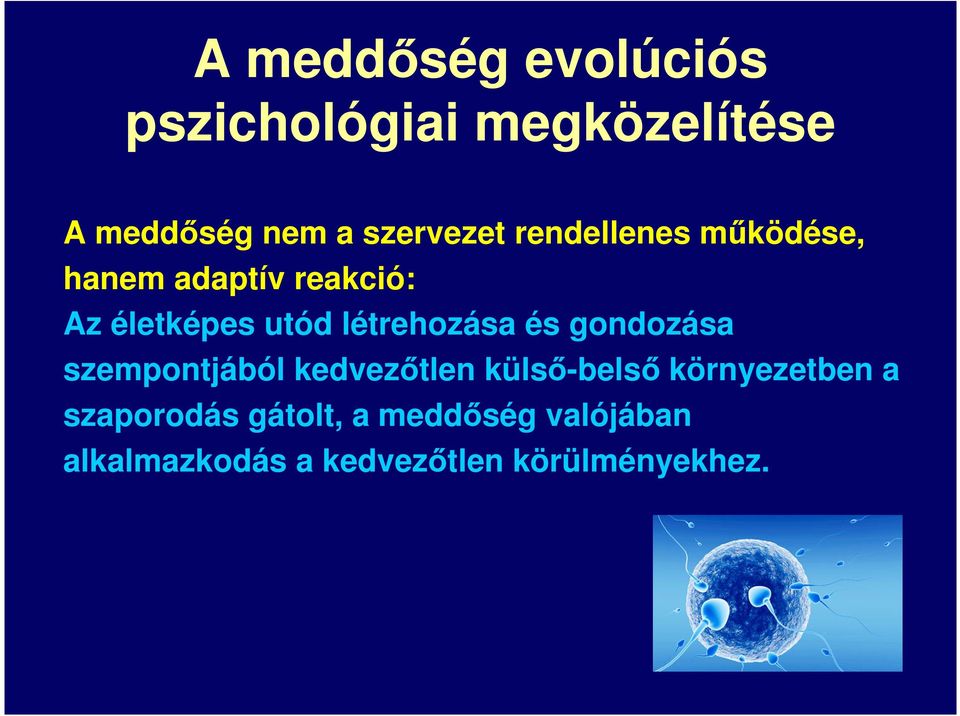 A meddőség evolúciós pszichológiai megközelítése

A meddőség nem a szervezet rendellenes működése, hanem adaptív reakció:
Az életképes utód létrehozása és gondozása szempontjából kedvezőtlen külső-belső környezetben a szaporodás gátolt, a meddőség valójában alkalmazkodás a kedvezőtlen körülményekhez.